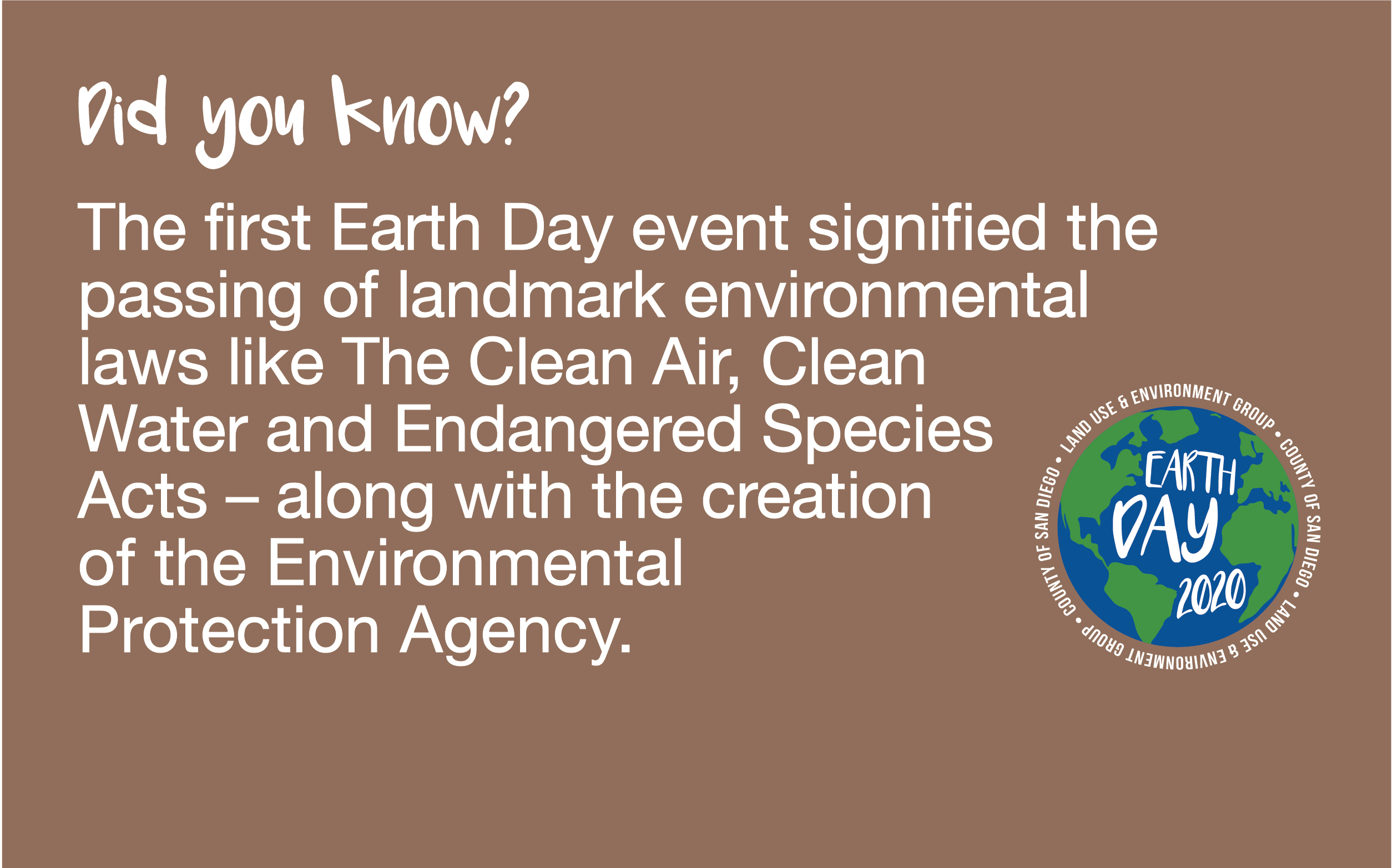 Did you know?

The first Earth Day event signified the passing of landmark environmental laws like The Clean Air, Clean Water and Endangered Species Acts – along with the creation of the Environmental Protection Agency.

LAND USE & ENVIRONMENT GROUP • COUNTY OF SAN DIEGO • LAND USE & ENVIRONMENT GROUP • COUNTY OF SAN DIEGO •

EARTH DAY 2020